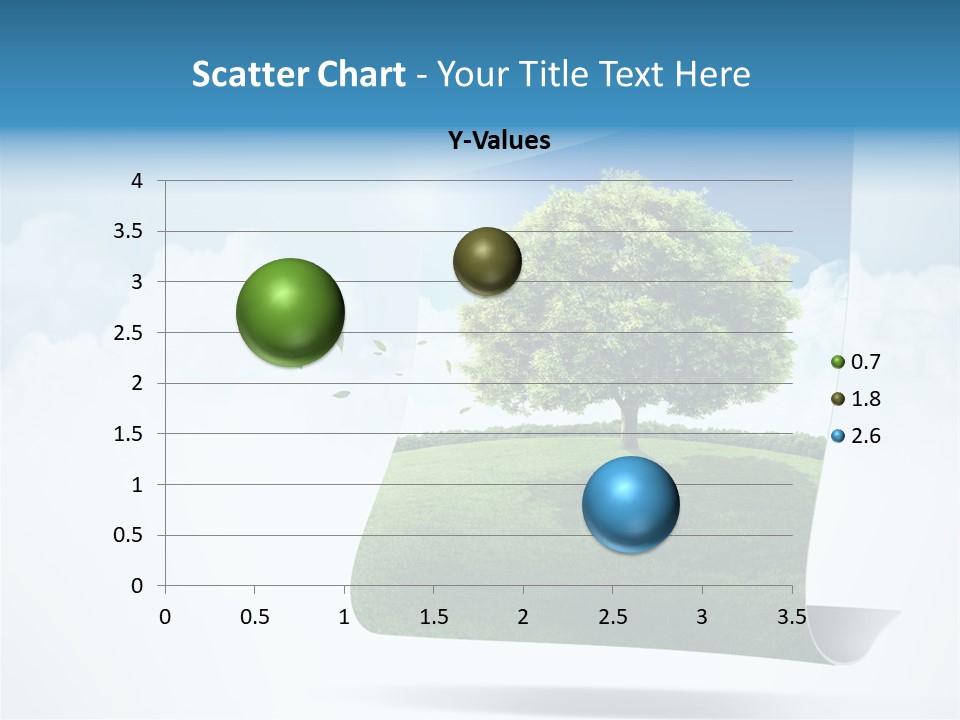 Scatter Chart - Your Title Text Here

Y-Values

4
3.5
3
2.5
2
1.5
1
0.5
0

0 0.5 1 1.5 2 2.5 3 3.5

0.7
1.8
2.6